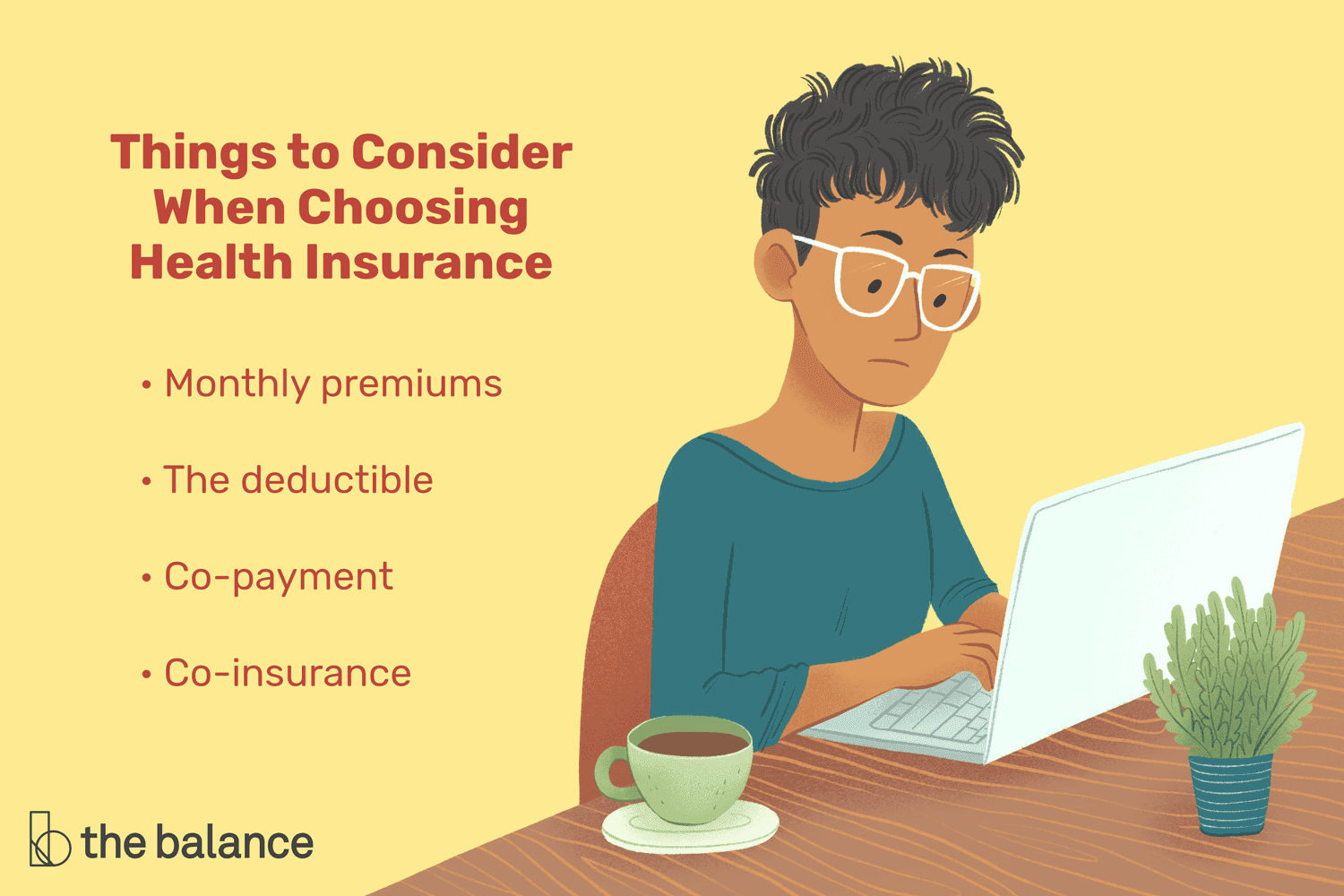 Things to Consider When Choosing Health Insurance

• Monthly premiums

• The deductible

• Co-payment

• Co-insurance

the balance